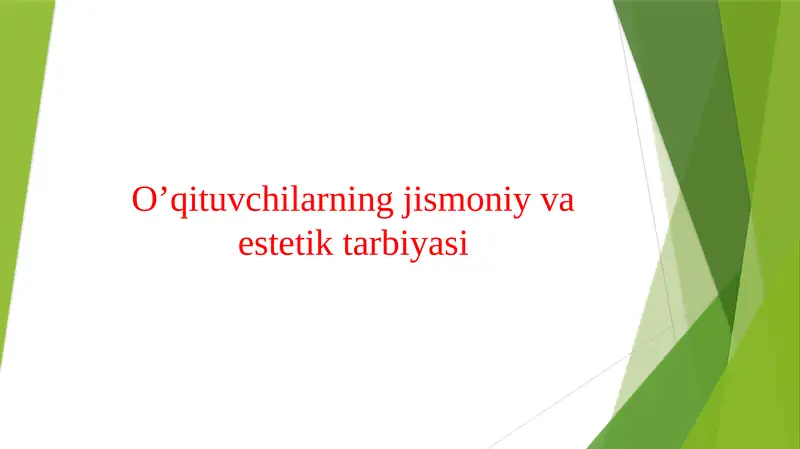 O’qituvchilarning jismoniy va estetik tarbiyasi